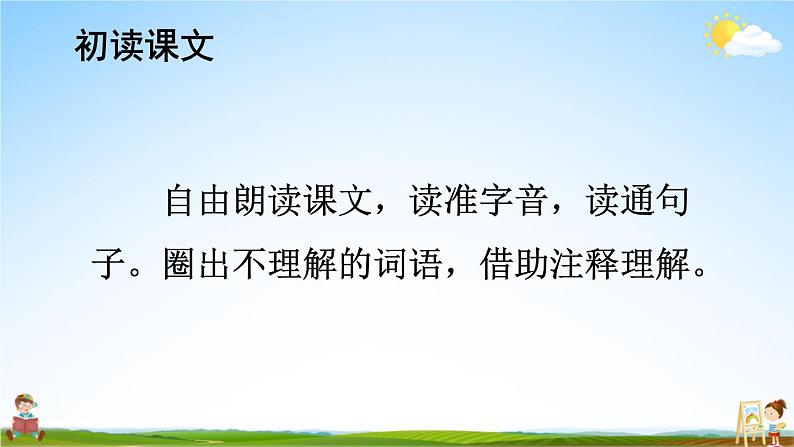 初读课文

自由朗读课文，读准字音，读通句子。圈出不理解的词语，借助注释理解。